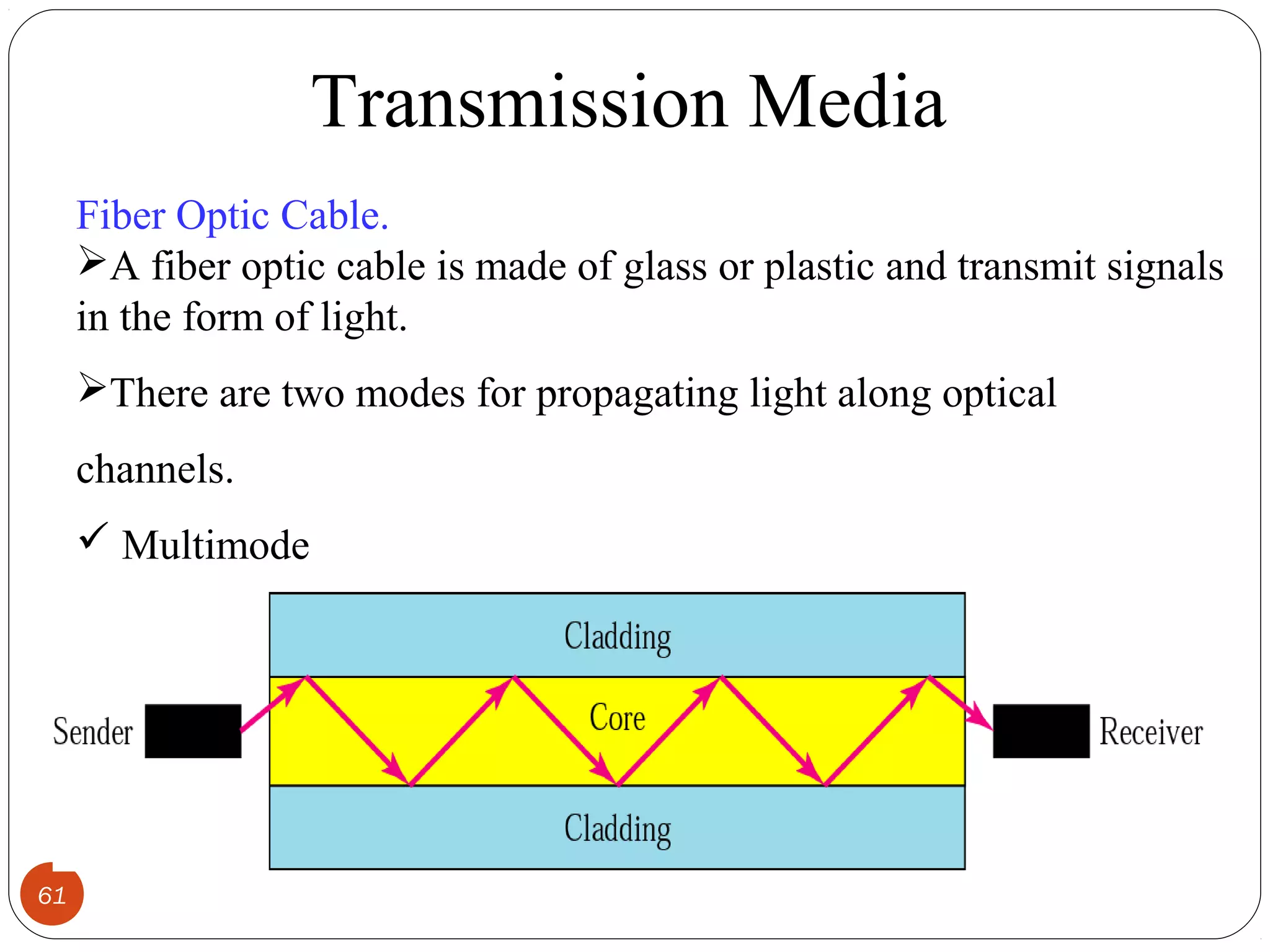 Transmission Media

Fiber Optic Cable.

➢A fiber optic cable is made of glass or plastic and transmit signals in the form of light.

➢There are two modes for propagating light along optical channels.

✓ Multimode

Cladding

Sender

Core

Receiver

Cladding

61